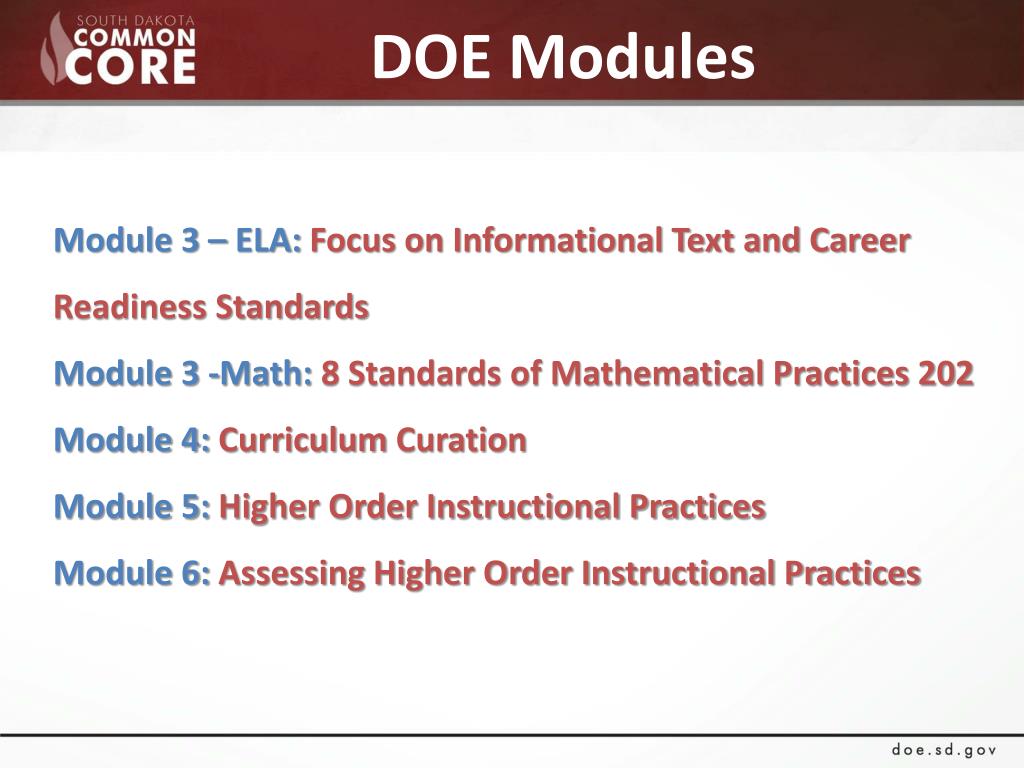 SOUTH DAKOTA
COMMON
CORE

DOE Modules

Module 3 – ELA: Focus on Informational Text and Career Readiness Standards

Module 3 -Math: 8 Standards of Mathematical Practices 202

Module 4: Curriculum Curation

Module 5: Higher Order Instructional Practices

Module 6: Assessing Higher Order Instructional Practices

doe.sd.gov